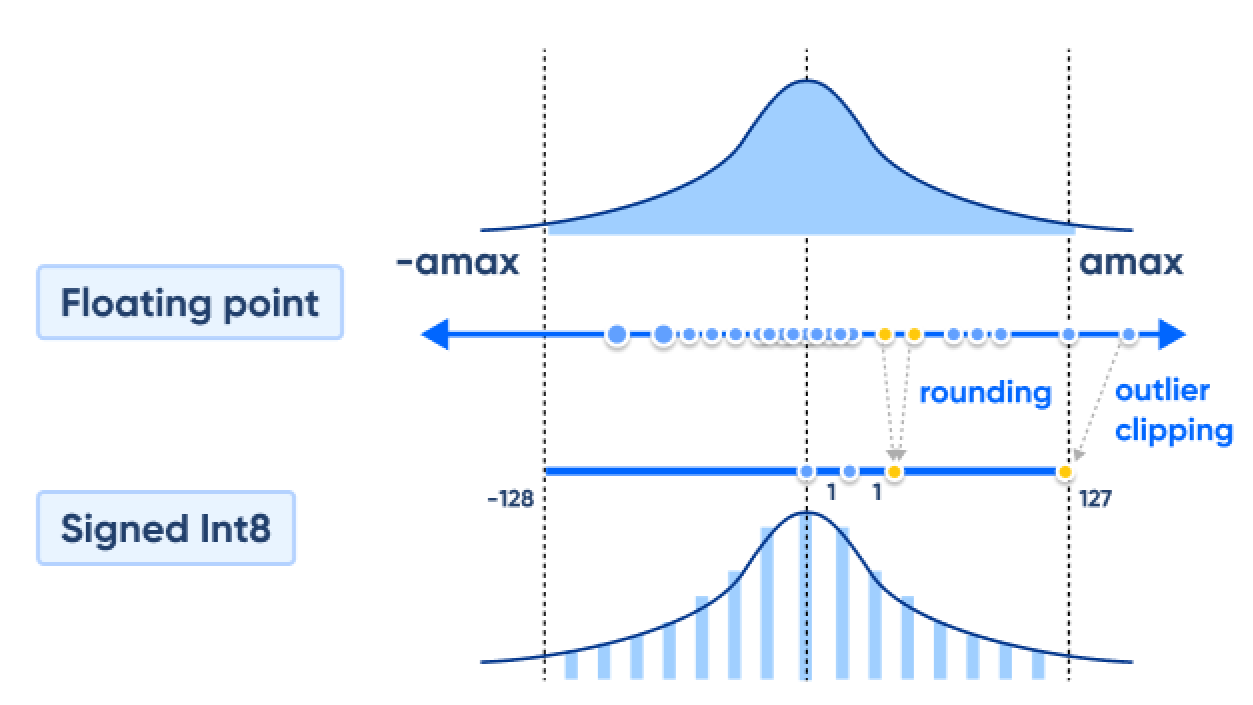 -amax

amax

Floating point

rounding

outlier clipping

-128

1

1

127

Signed Int8